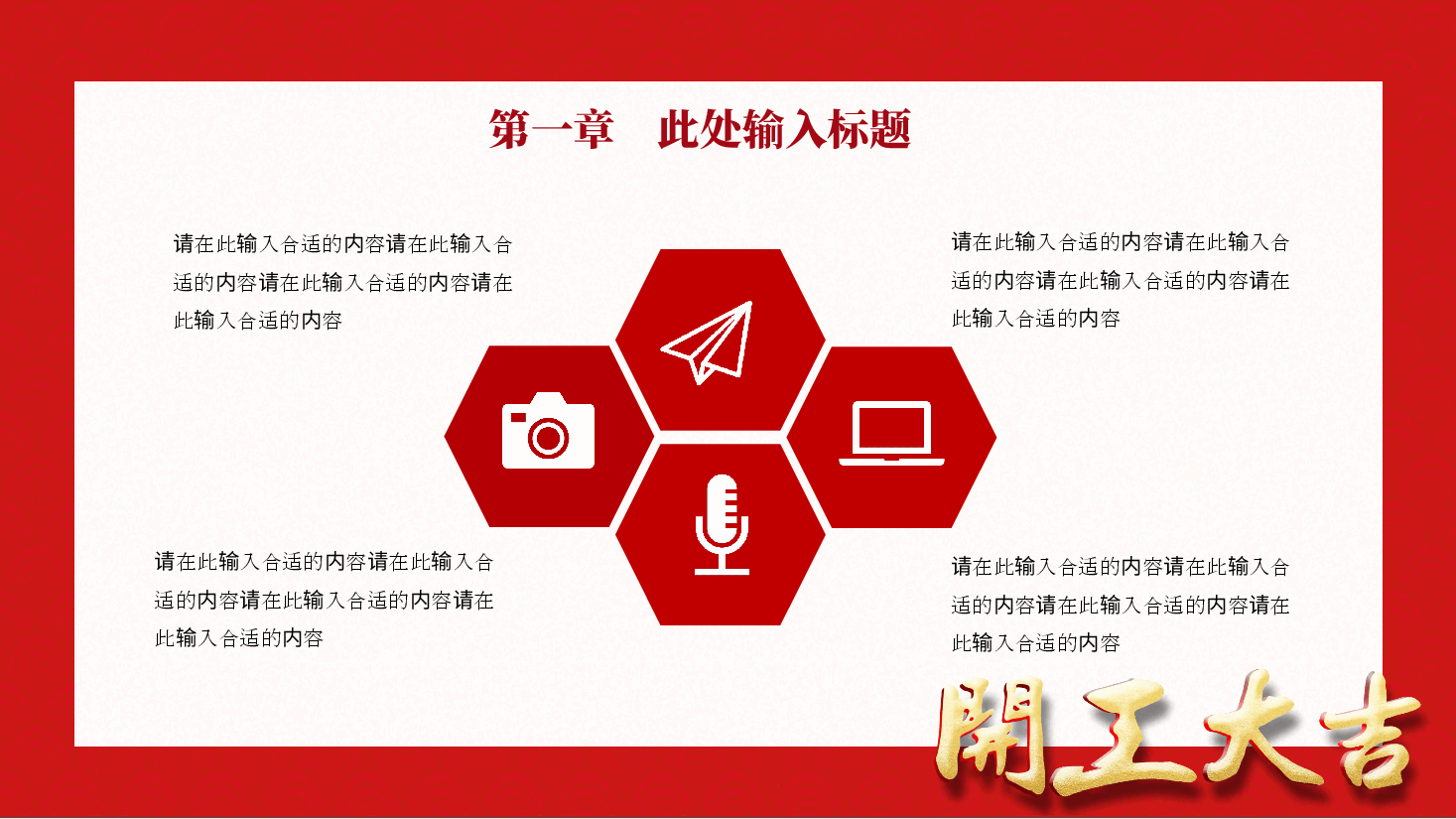 第一章　此处输入标题

请在此输入合适的内容请在此输入合适的内容请在此输入合适的内容请在此输入合适的内容

请在此输入合适的内容请在此输入合适的内容请在此输入合适的内容请在此输入合适的内容

请在此输入合适的内容请在此输入合适的内容请在此输入合适的内容请在此输入合适的内容

请在此输入合适的内容请在此输入合适的内容请在此输入合适的内容请在此输入合适的内容

開工大吉